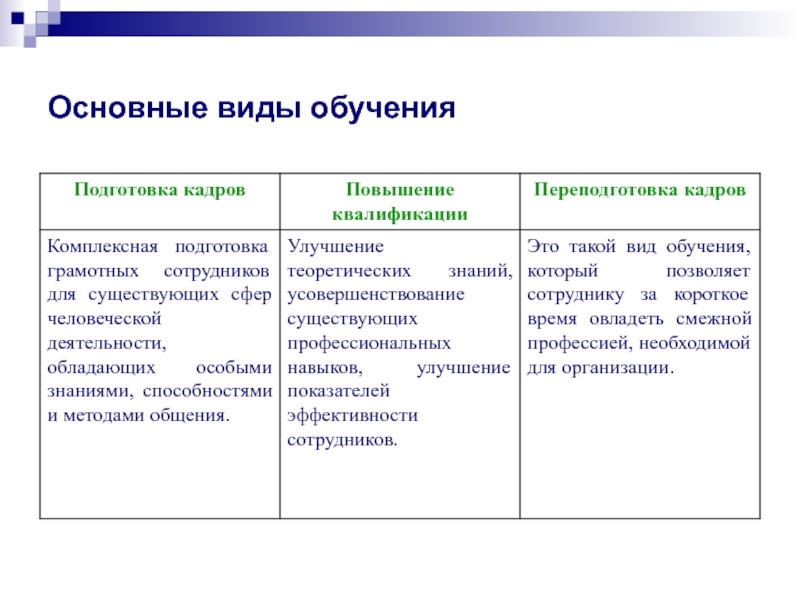 Основные виды обучения

| Подготовка кадров | Повышение квалификации | Переподготовка кадров |
|---|---|---|
| Комплексная подготовка грамотных сотрудников для существующих сфер человеческой деятельности, обладающих особыми знаниями, способностями и методами общения. | Улучшение теоретических знаний, усовершенствование существующих профессиональных навыков, улучшение показателей эффективности сотрудников. | Это такой вид обучения, который позволяет сотруднику за короткое время овладеть смежной профессией, необходимой для организации. |